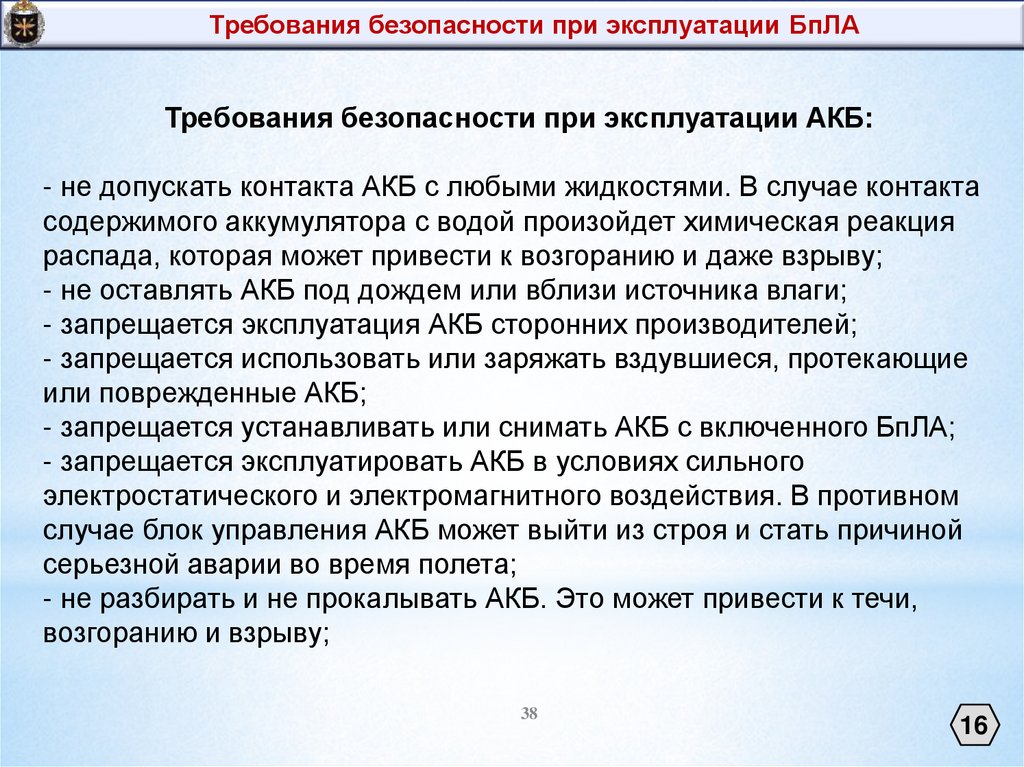 Требования безопасности при эксплуатации БпЛА

Требования безопасности при эксплуатации АКБ:

- не допускать контакта АКБ с любыми жидкостями. В случае контакта содержимого аккумулятора с водой произойдет химическая реакция распада, которая может привести к возгоранию и даже взрыву;
- не оставлять АКБ под дождем или вблизи источника влаги;
- запрещается эксплуатация АКБ сторонних производителей;
- запрещается использовать или заряжать вздувшиеся, протекающие или поврежденные АКБ;
- запрещается устанавливать или снимать АКБ с включенного БпЛА;
- запрещается эксплуатировать АКБ в условиях сильного электростатического и электромагнитного воздействия. В противном случае блок управления АКБ может выйти из строя и стать причиной серьезной аварии во время полета;
- не разбирать и не прокалывать АКБ. Это может привести к течи, возгоранию и взрыву;

38

16